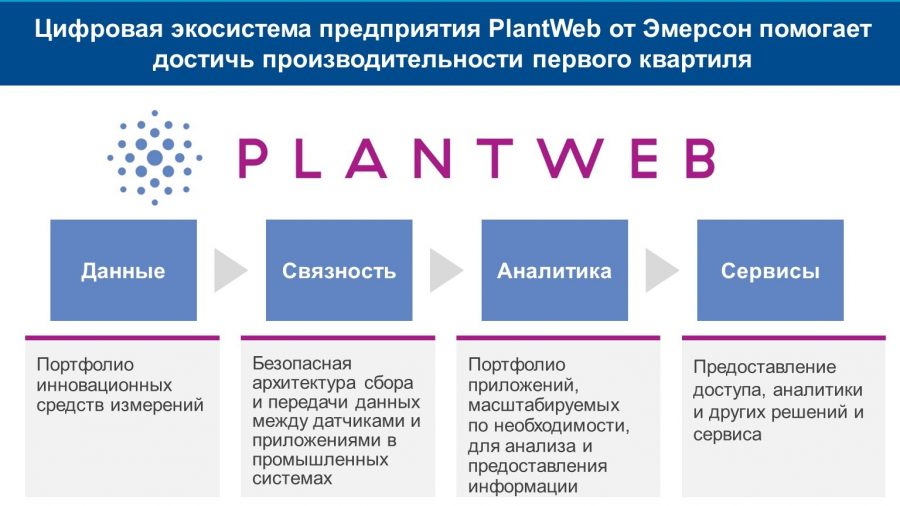 Цифровая экосистема предприятия PlantWeb от Эмерсон помогает достичь производительности первого квартиля

PLANTWEB

Данные

Связность

Аналитика

Сервисы

Портфолио инновационных средств измерений

Безопасная архитектура сбора и передачи данных между датчиками и приложениями в промышленных системах

Портфолио приложений, масштабируемых по необходимости, для анализа и предоставления информации

Предоставление доступа, аналитики и других решений и сервиса